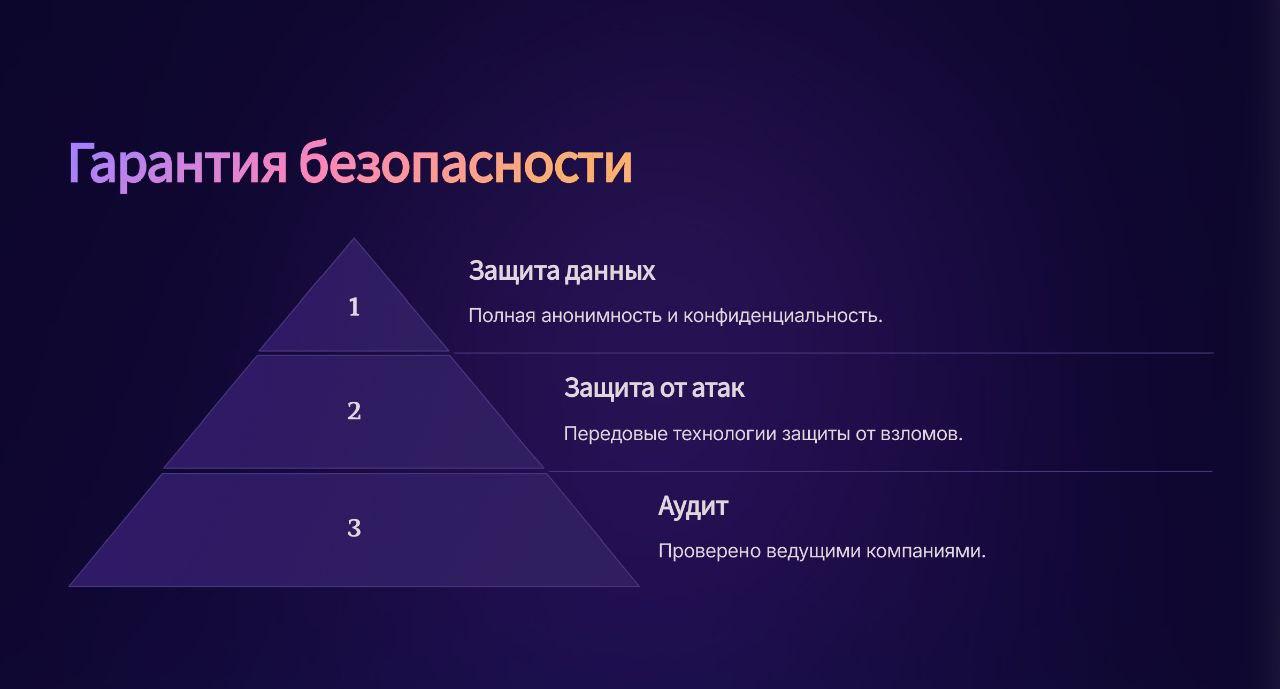 Гарантия безопасности

1

Защита данных

Полная анонимность и конфиденциальность.

2

Защита от атак

Передовые технологии защиты от взломов.

3

Аудит

Проверено ведущими компаниями.